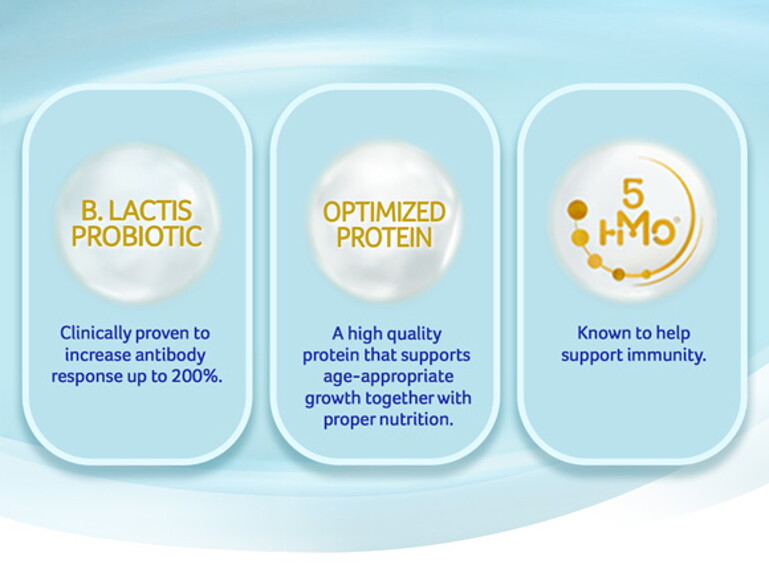 B. LACTIS PROBIOTIC

Clinically proven to increase antibody response up to 200%.

OPTIMIZED PROTEIN

A high quality protein that supports age-appropriate growth together with proper nutrition.

5 HMO®

Known to help support immunity.